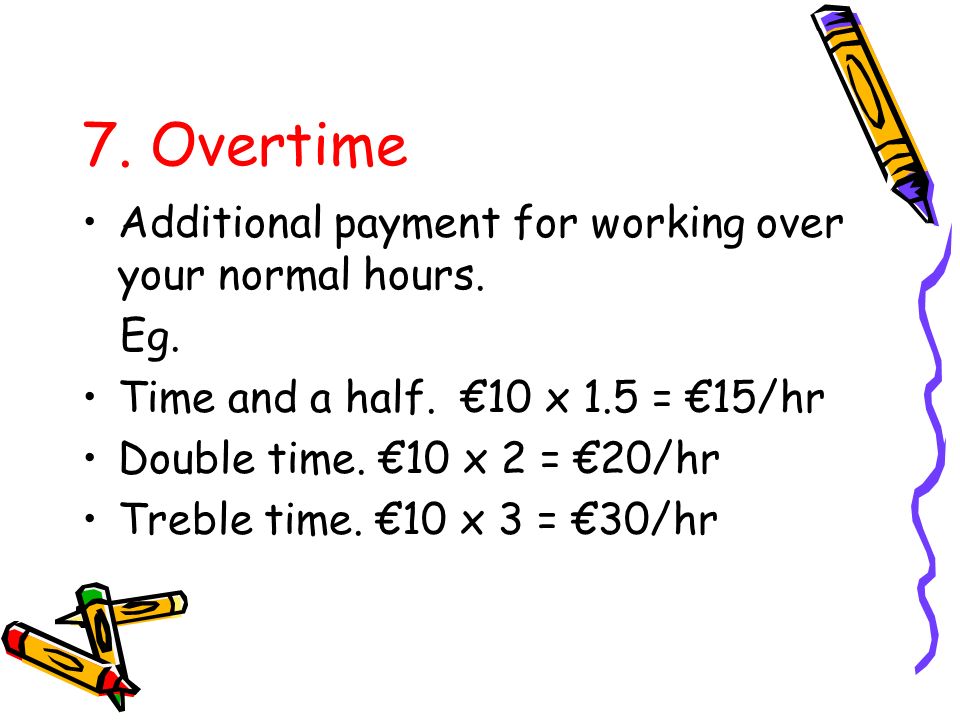 7. Overtime

• Additional payment for working over your normal hours.

Eg.

• Time and a half. €10 x 1.5 = €15/hr

• Double time. €10 x 2 = €20/hr

• Treble time. €10 x 3 = €30/hr